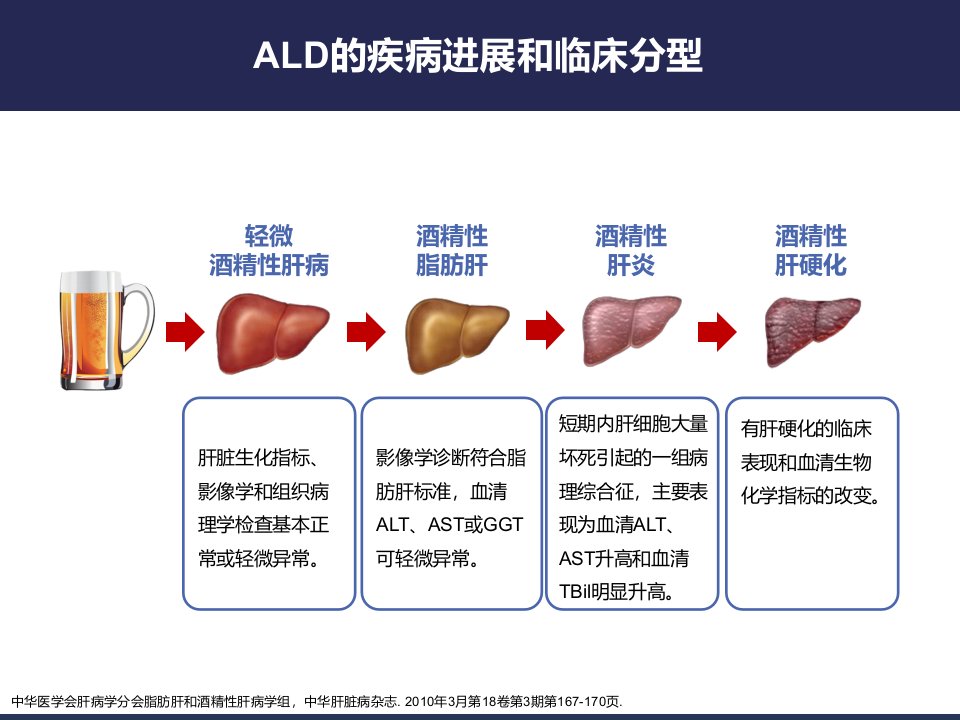 ALD的疾病进展和临床分型

轻微
酒精性肝病

酒精性
脂肪肝

酒精性
肝炎

酒精性
肝硬化

肝脏生化指标、影像学和组织病理学检查基本正常或轻微异常。

影像学诊断符合脂肪肝标准，血清ALT、AST或GGT可轻微异常。

短期内肝细胞大量坏死引起的一组病理综合征，主要表现为血清ALT、AST升高和血清TBil明显升高。

有肝硬化的临床表现和血清生物化学指标的改变。

中华医学会肝病学分会脂肪肝和酒精性肝病学组，中华肝脏病杂志. 2010年3月第18卷第3期第167-170页.